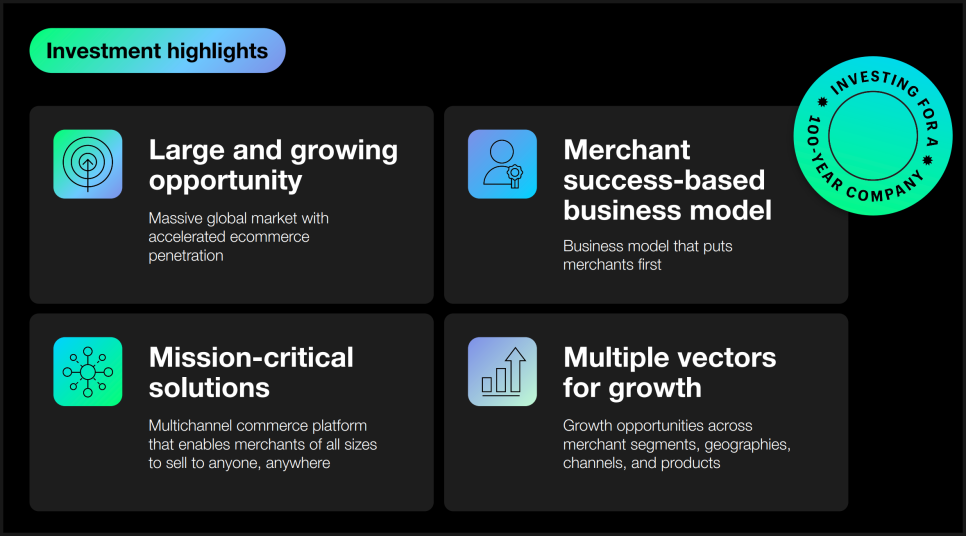 Investment highlights

INVESTING FOR A 100-YEAR COMPANY

Large and growing opportunity

Massive global market with accelerated ecommerce penetration

Merchant success-based business model

Business model that puts merchants first

Mission-critical solutions

Multichannel commerce platform that enables merchants of all sizes to sell to anyone, anywhere

Multiple vectors for growth

Growth opportunities across merchant segments, geographies, channels, and products